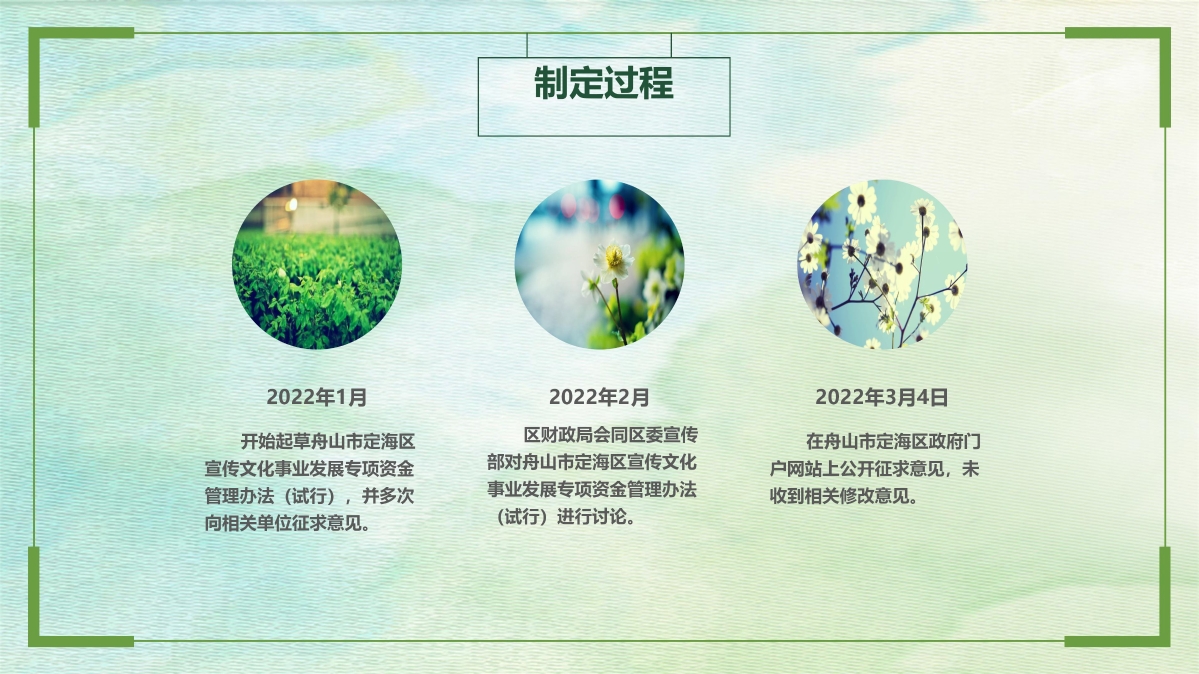 制定过程

2022年1月

开始起草舟山市定海区宣传文化事业发展专项资金管理办法（试行），并多次向相关单位征求意见。

2022年2月

区财政局会同区委宣传部对舟山市定海区宣传文化事业发展专项资金管理办法（试行）进行讨论。

2022年3月4日

在舟山市定海区政府门户网站上公开征求意见，未收到相关修改意见。